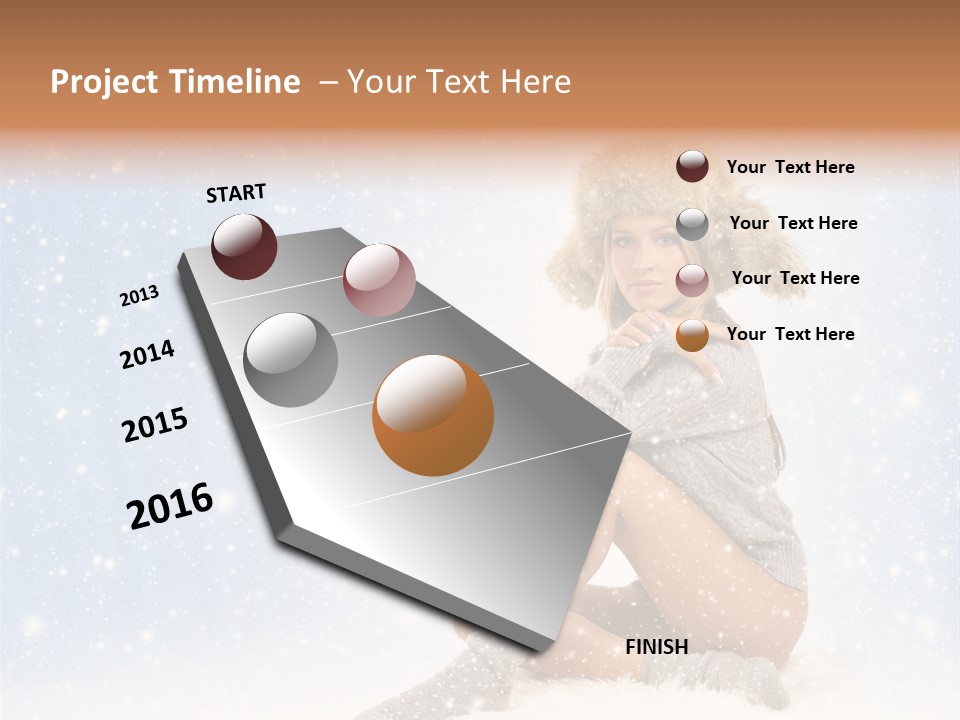 Project Timeline – Your Text Here

START

2013

2014

2015

2016

FINISH

Your Text Here

Your Text Here

Your Text Here

Your Text Here